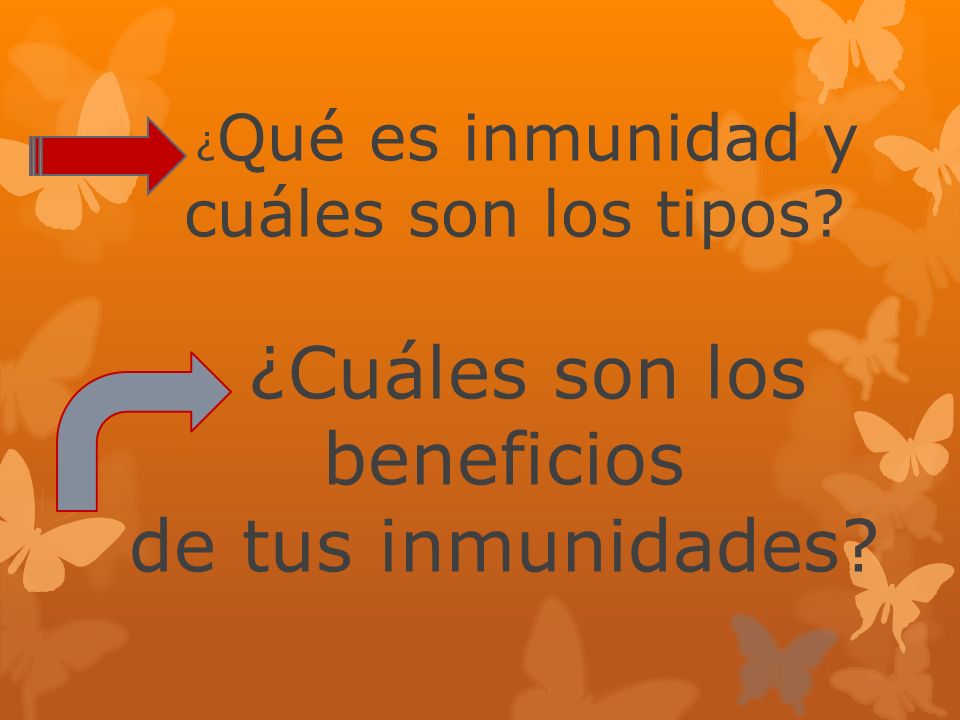 ¿Qué es inmunidad y cuáles son los tipos?

¿Cuáles son los beneficios de tus inmunidades?